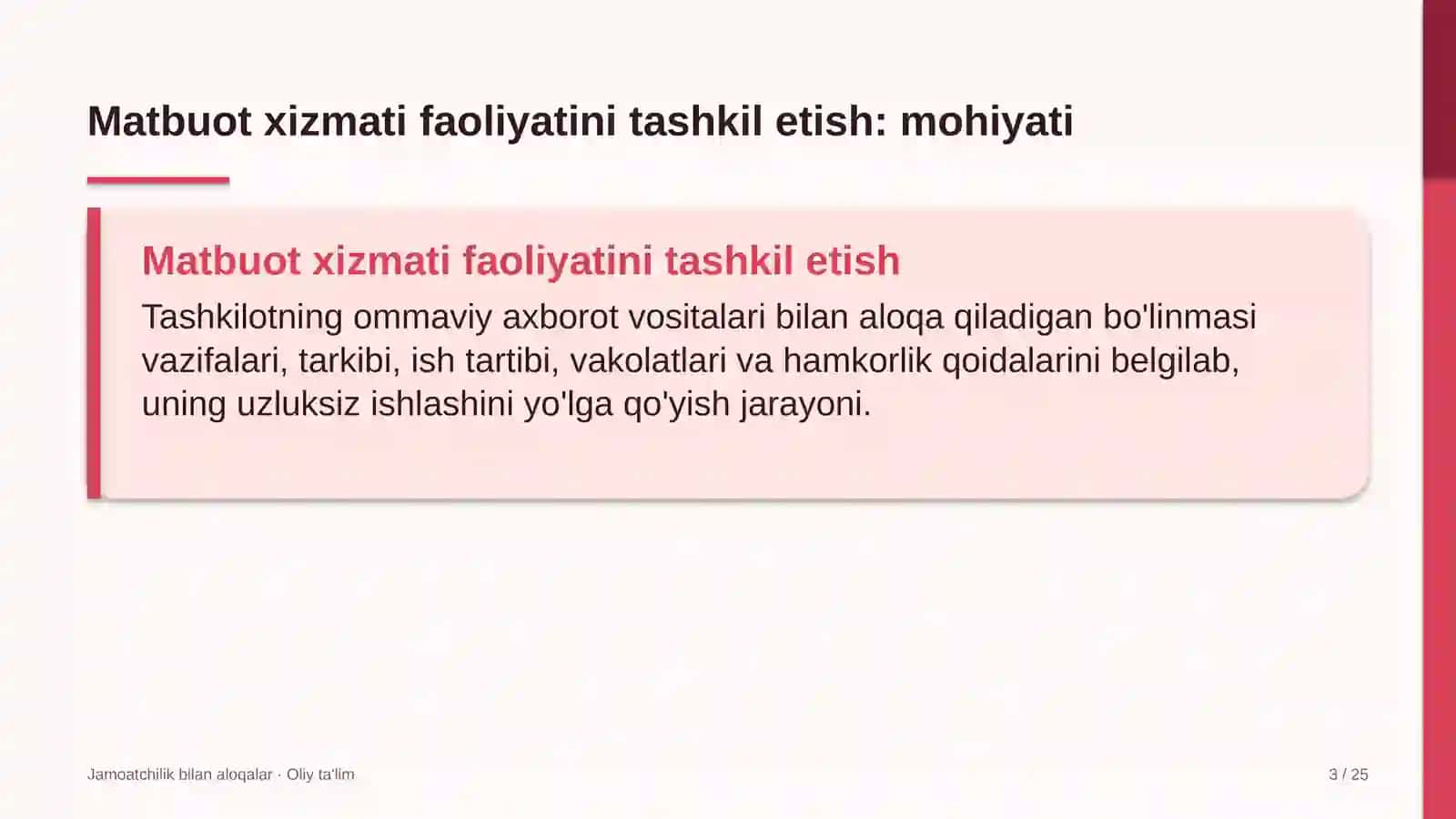 Matbuot xizmati faoliyatini tashkil etish: mohiyati

Matbuot xizmati faoliyatini tashkil etish

Tashkilotning ommaviy axborot vositalari bilan aloqa qiladigan bo'linmasi vazifalari, tarkibi, ish tartibi, vakolatlari va hamkorlik qoidalarini belgilab, uning uzluksiz ishlashini yo'lga qo'yish jarayoni.

Jamoatchilik bilan aloqalar · Oliy ta'lim

3 / 25